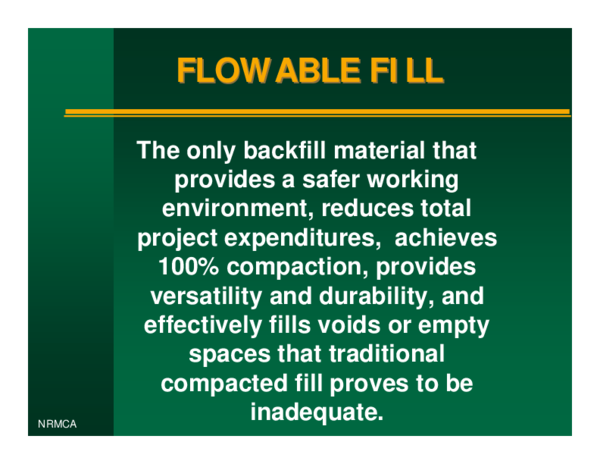 FLOWABLE FILL

The only backfill material that provides a safer working environment, reduces total project expenditures, achieves 100% compaction, provides versatility and durability, and effectively fills voids or empty spaces that traditional compacted fill proves to be inadequate.

NRMCA